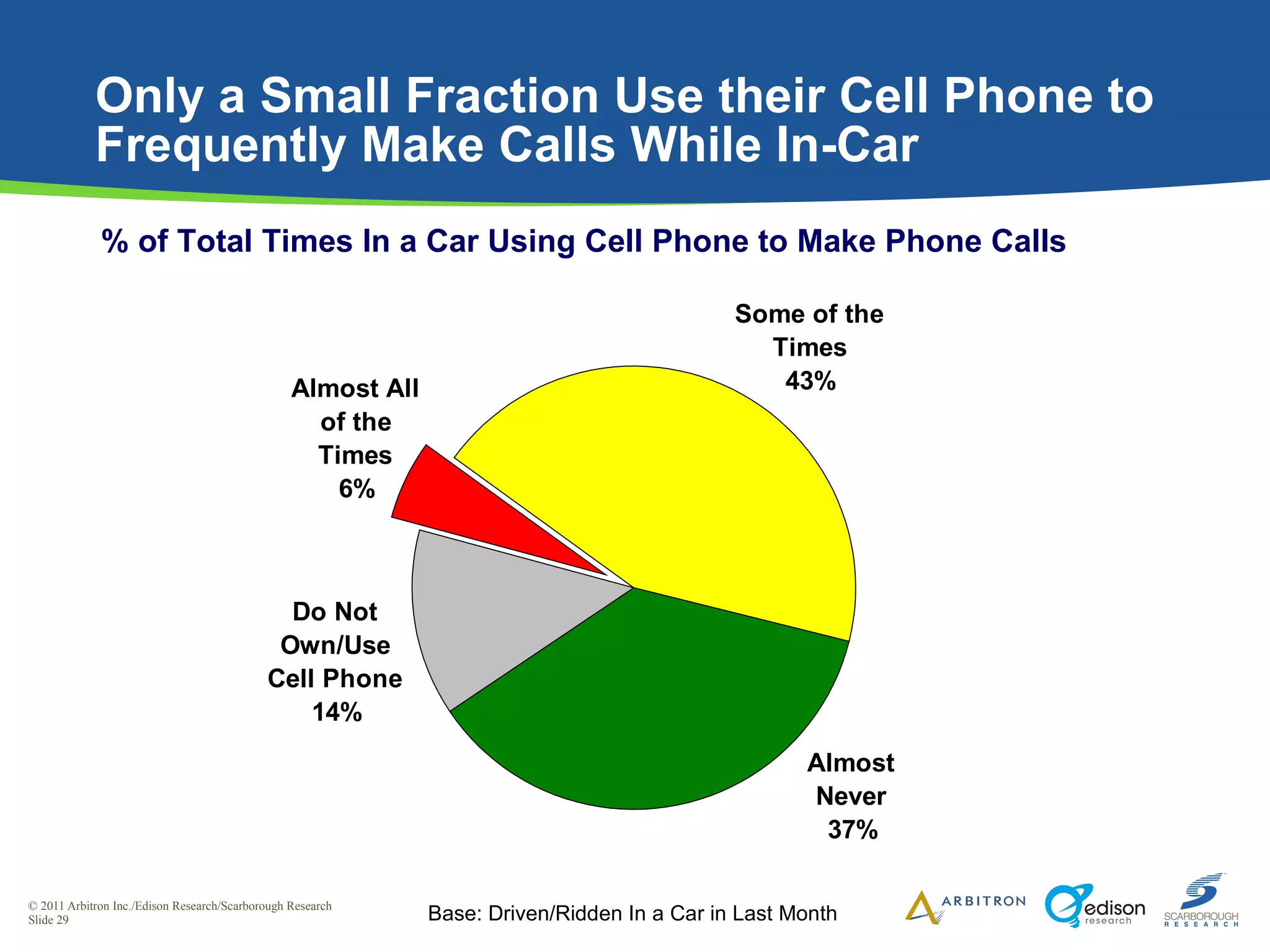 Only a Small Fraction Use their Cell Phone to Frequently Make Calls While In-Car

% of Total Times In a Car Using Cell Phone to Make Phone Calls

Some of the Times
43%

Almost All of the Times
6%

Do Not Own/Use Cell Phone
14%

Almost Never
37%

© 2011 Arbitron Inc./Edison Research/Scarborough Research
Slide 29

Base: Driven/Ridden In a Car in Last Month

ARBITRON

edison research

SCARBOROUGH RESEARCH